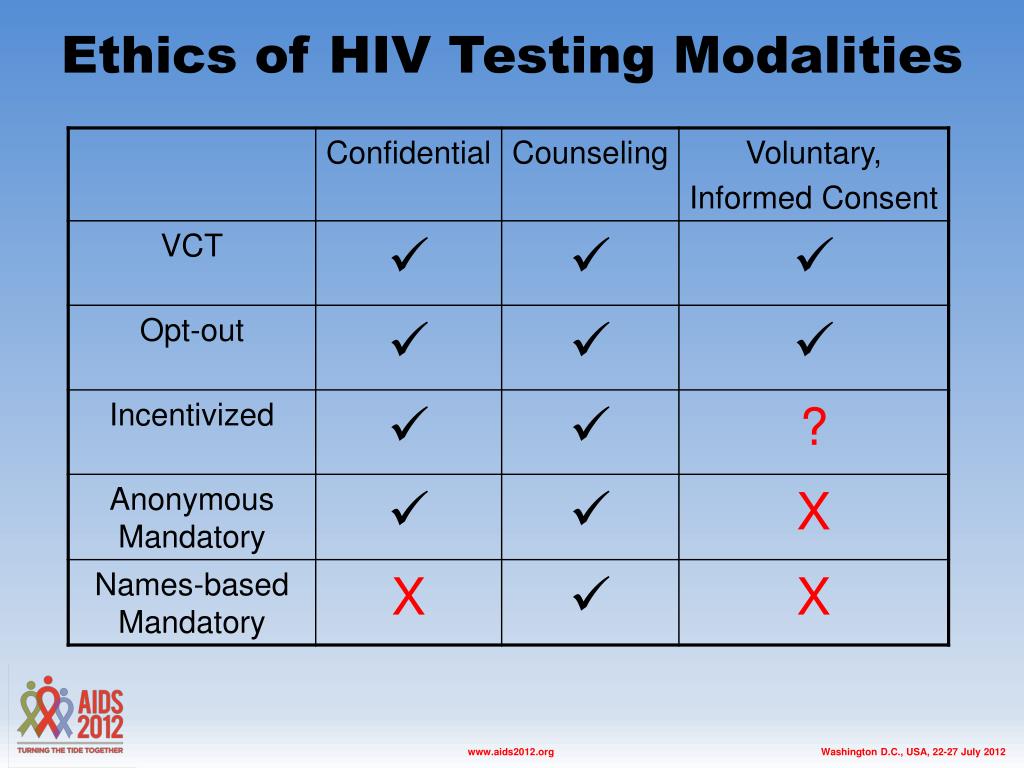 Ethics of HIV Testing Modalities

| | Confidential | Counseling | Voluntary, Informed Consent |
|---|---|---|---|
| VCT | ✓ | ✓ | ✓ |
| Opt-out | ✓ | ✓ | ✓ |
| Incentivized | ✓ | ✓ | ? |
| Anonymous Mandatory | ✓ | ✓ | X |
| Names-based Mandatory | X | ✓ | X |

AIDS 2012
TURNING THE TIDE TOGETHER

www.aids2012.org

Washington D.C., USA, 22-27 July 2012